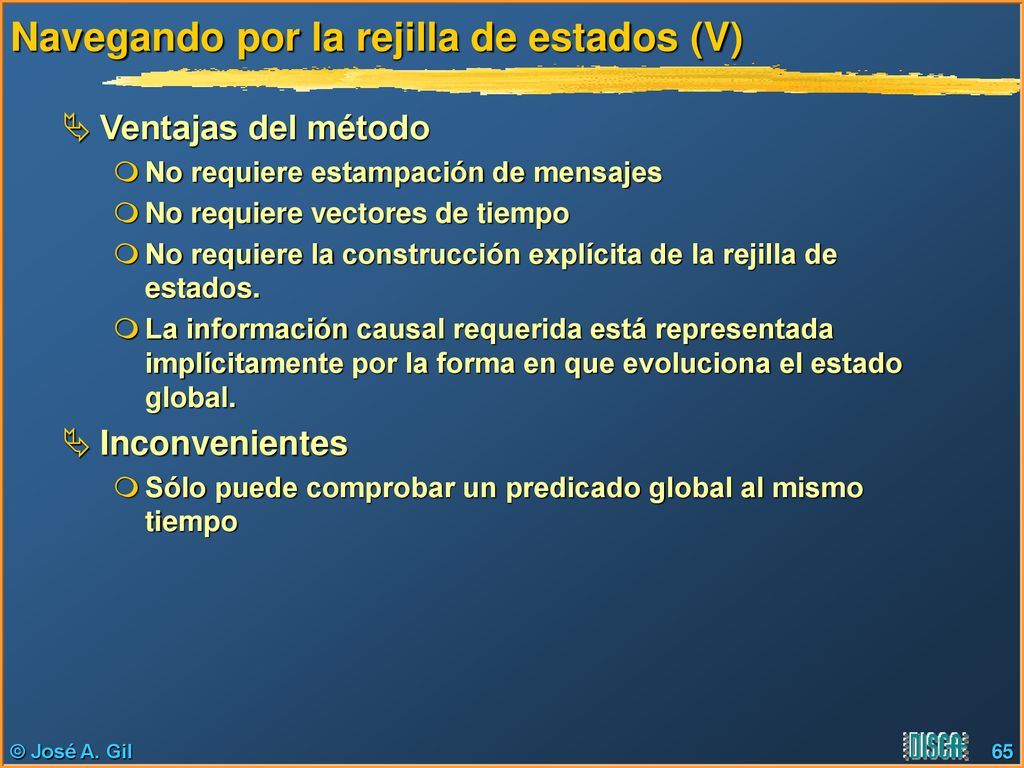 Navegando por la rejilla de estados (V)

Ventajas del método

No requiere estampación de mensajes

No requiere vectores de tiempo

No requiere la construcción explícita de la rejilla de estados.

La información causal requerida está representada implícitamente por la forma en que evoluciona el estado global.

Inconvenientes

Sólo puede comprobar un predicado global al mismo tiempo

© José A. Gil

DISCA

65